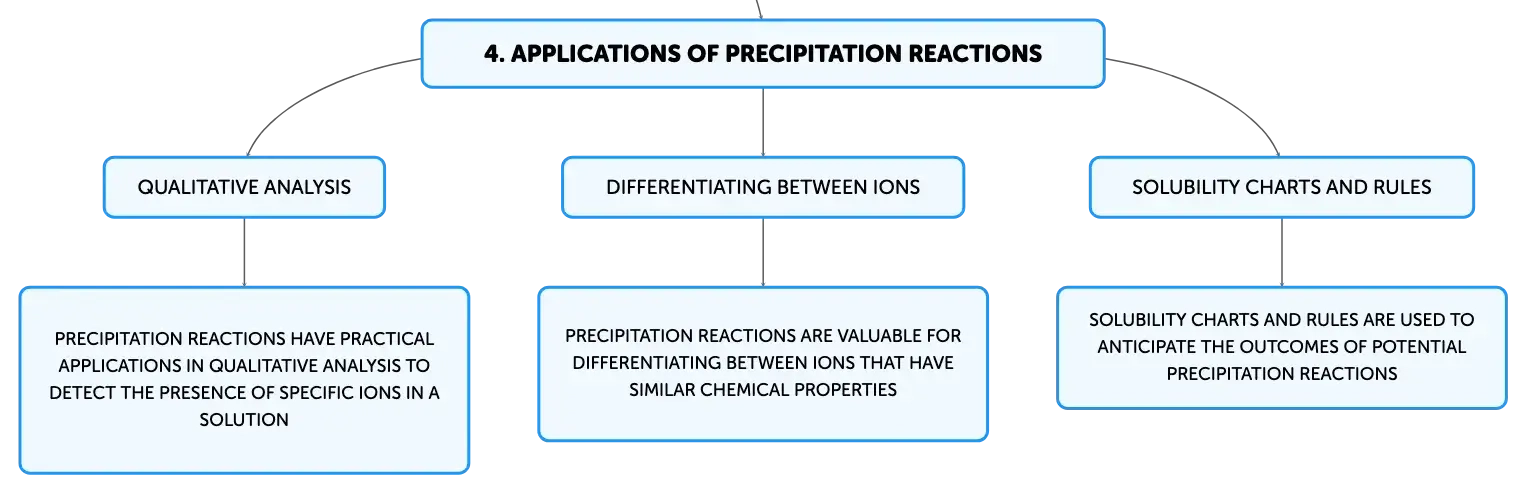 4. APPLICATIONS OF PRECIPITATION REACTIONS

QUALITATIVE ANALYSIS

PRECIPITATION REACTIONS HAVE PRACTICAL APPLICATIONS IN QUALITATIVE ANALYSIS TO DETECT THE PRESENCE OF SPECIFIC IONS IN A SOLUTION

DIFFERENTIATING BETWEEN IONS

PRECIPITATION REACTIONS ARE VALUABLE FOR DIFFERENTIATING BETWEEN IONS THAT HAVE SIMILAR CHEMICAL PROPERTIES

SOLUBILITY CHARTS AND RULES

SOLUBILITY CHARTS AND RULES ARE USED TO ANTICIPATE THE OUTCOMES OF POTENTIAL PRECIPITATION REACTIONS